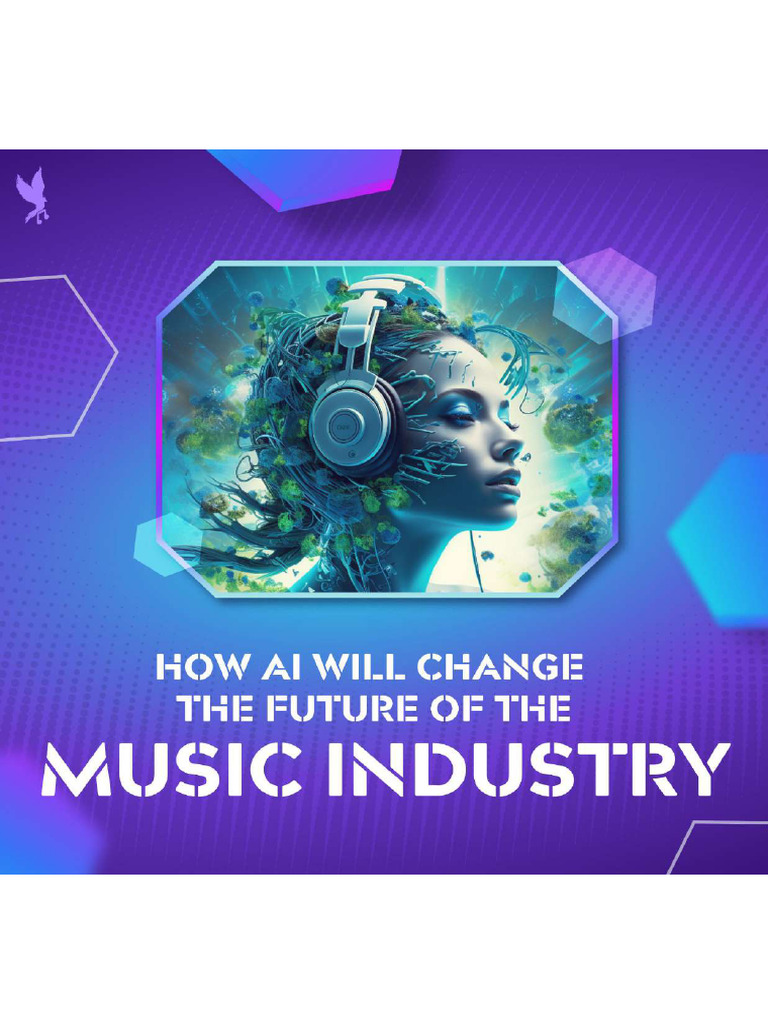 HOW AI WILL CHANGE THE FUTURE OF THE
MUSIC INDUSTRY